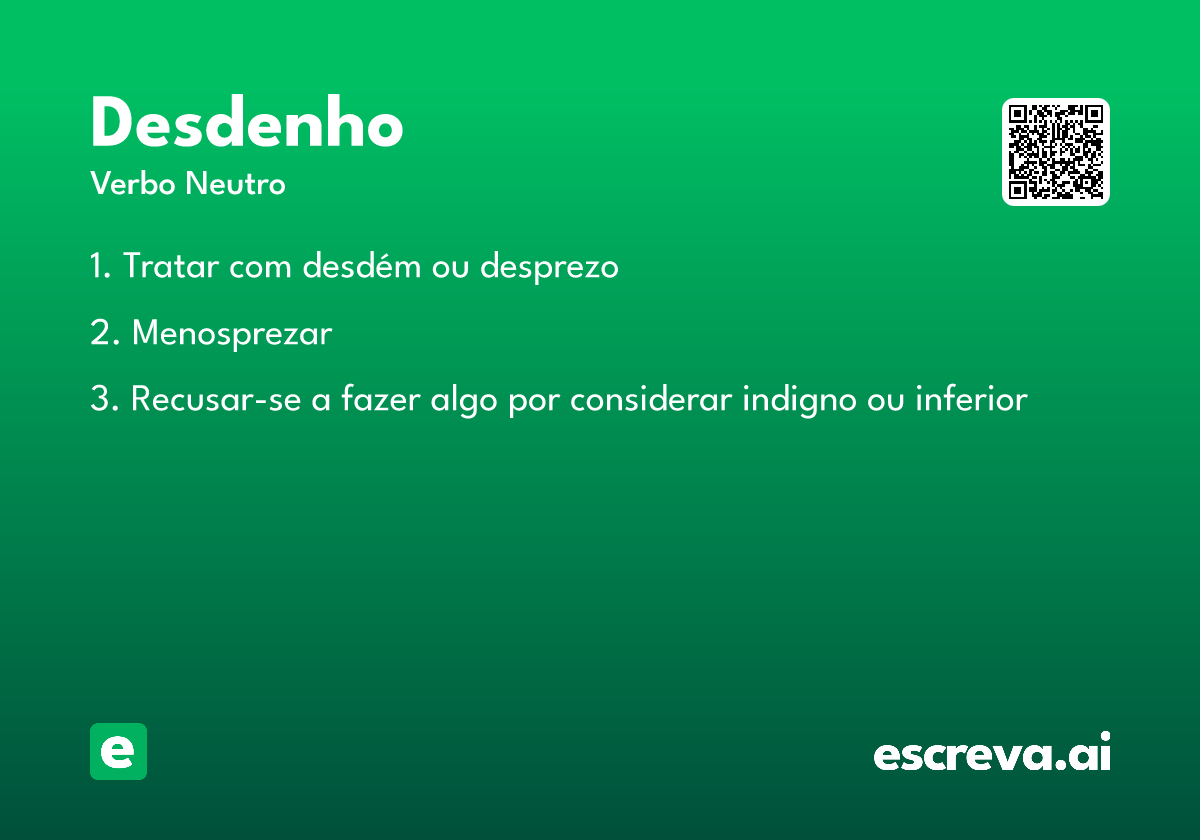 Desdenho
Verbo Neutro

1. Tratar com desdém ou desprezo

2. Menosprezar

3. Recusar-se a fazer algo por considerar indigno ou inferior

e

escreva.ai